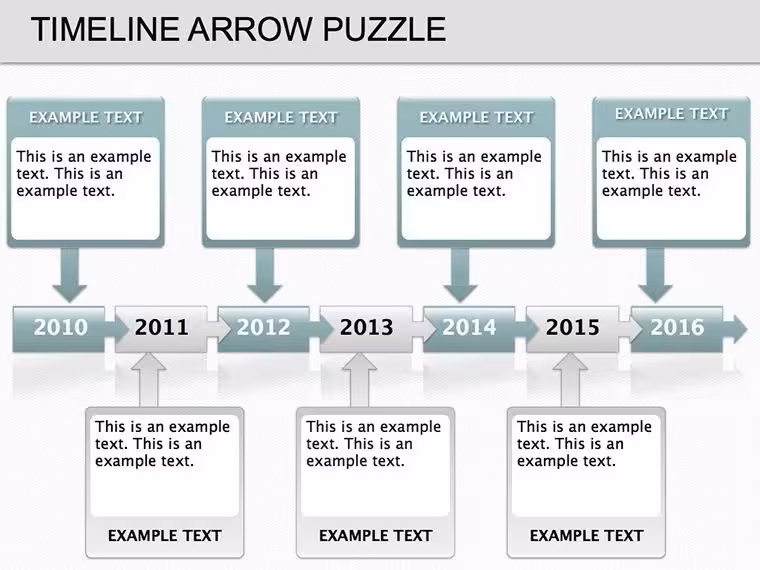 TIMELINE ARROW PUZZLE

EXAMPLE TEXT

This is an example text. This is an example text.

EXAMPLE TEXT

This is an example text. This is an example text.

EXAMPLE TEXT

This is an example text. This is an example text.

EXAMPLE TEXT

This is an example text. This is an example text.

2010

2011

2012

2013

2014

2015

2016

This is an example text. This is an example text.

EXAMPLE TEXT

This is an example text. This is an example text.

EXAMPLE TEXT

This is an example text. This is an example text.

EXAMPLE TEXT